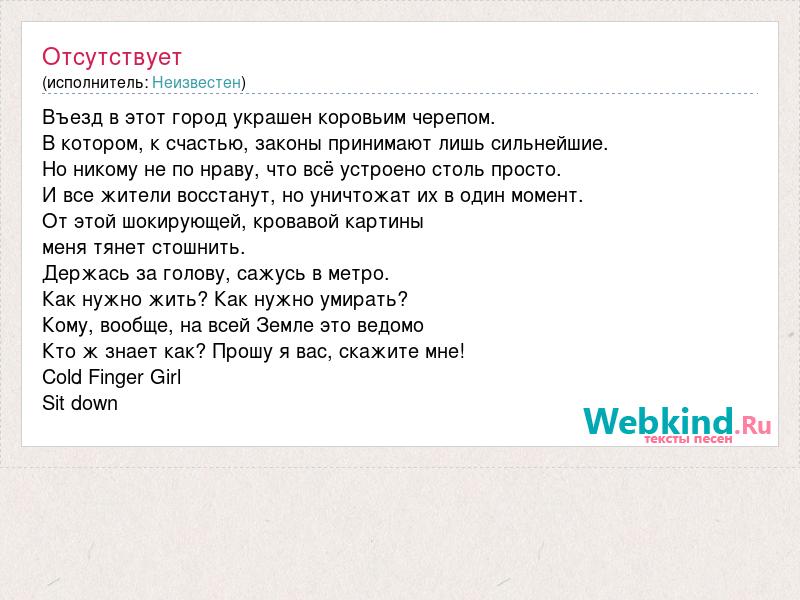 Отсутствует
(исполнитель: Неизвестен)

Въезд в этот город украшен коровьим черепом.
В котором, к счастью, законы принимают лишь сильнейшие.
Но никому не по нраву, что всё устроено столь просто.
И все жители восстанут, но уничтожат их в один момент.
От этой шокирующей, кровавой картины
меня тянет стошнить.
Держась за голову, сажусь в метро.
Как нужно жить? Как нужно умирать?
Кому, вообще, на всей Земле это ведомо
Кто ж знает как? Прошу я вас, скажите мне!
Cold Finger Girl
Sit down

Webkind.Ru
тексты песен